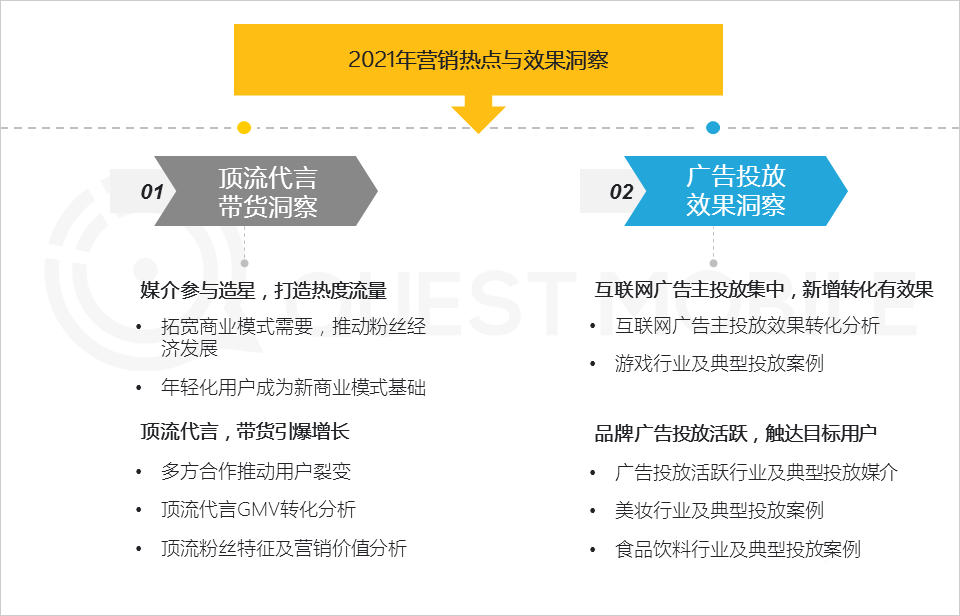 2021年营销热点与效果洞察

01 顶流代言带货洞察

媒介参与造星，打造热度流量

• 拓宽商业模式需要，推动粉丝经济发展

• 年轻化用户成为新商业模式基础

顶流代言，带货引爆增长

• 多方合作推动用户裂变

• 顶流代言GMV转化分析

• 顶流粉丝特征及营销价值分析

02 广告投放效果洞察

互联网广告主投放集中，新增转化有效果

• 互联网广告主投放效果转化分析

• 游戏行业及典型投放案例

品牌广告投放活跃，触达目标用户

• 广告投放活跃行业及典型投放媒介

• 美妆行业及典型投放案例

• 食品饮料行业及典型投放案例

QUEST MOBILE